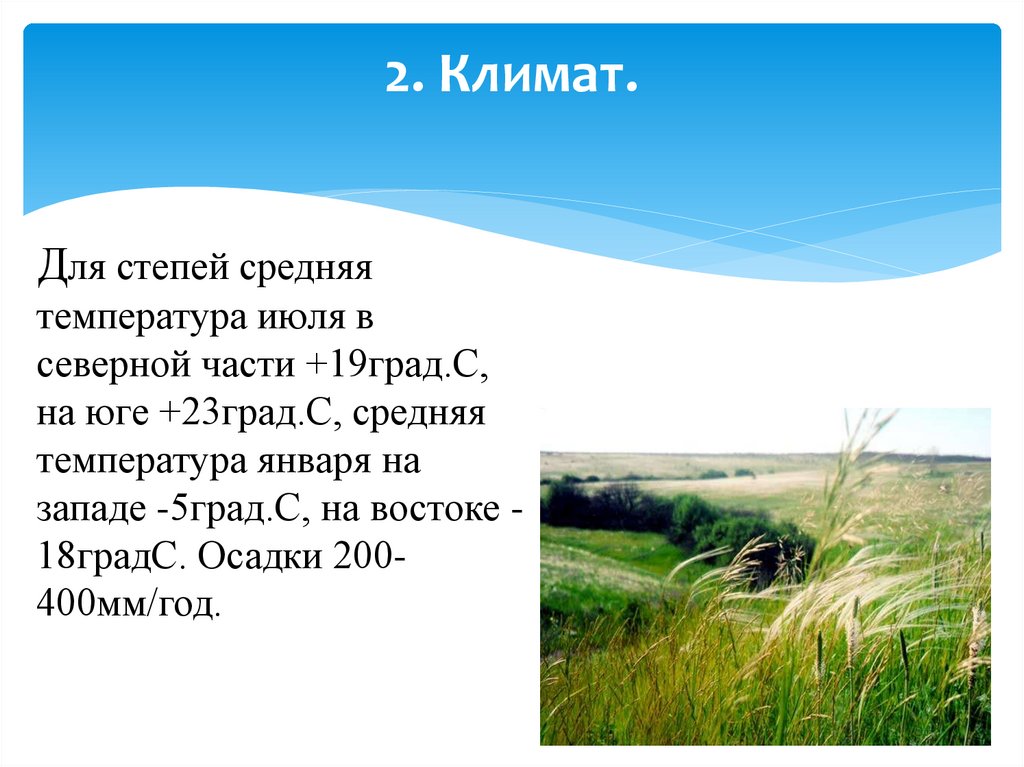 2. Климат.

Для степей средняя температура июля в северной части +19град.С, на юге +23град.С, средняя температура января на западе -5град.С, на востоке -18градС. Осадки 200-400мм/год.